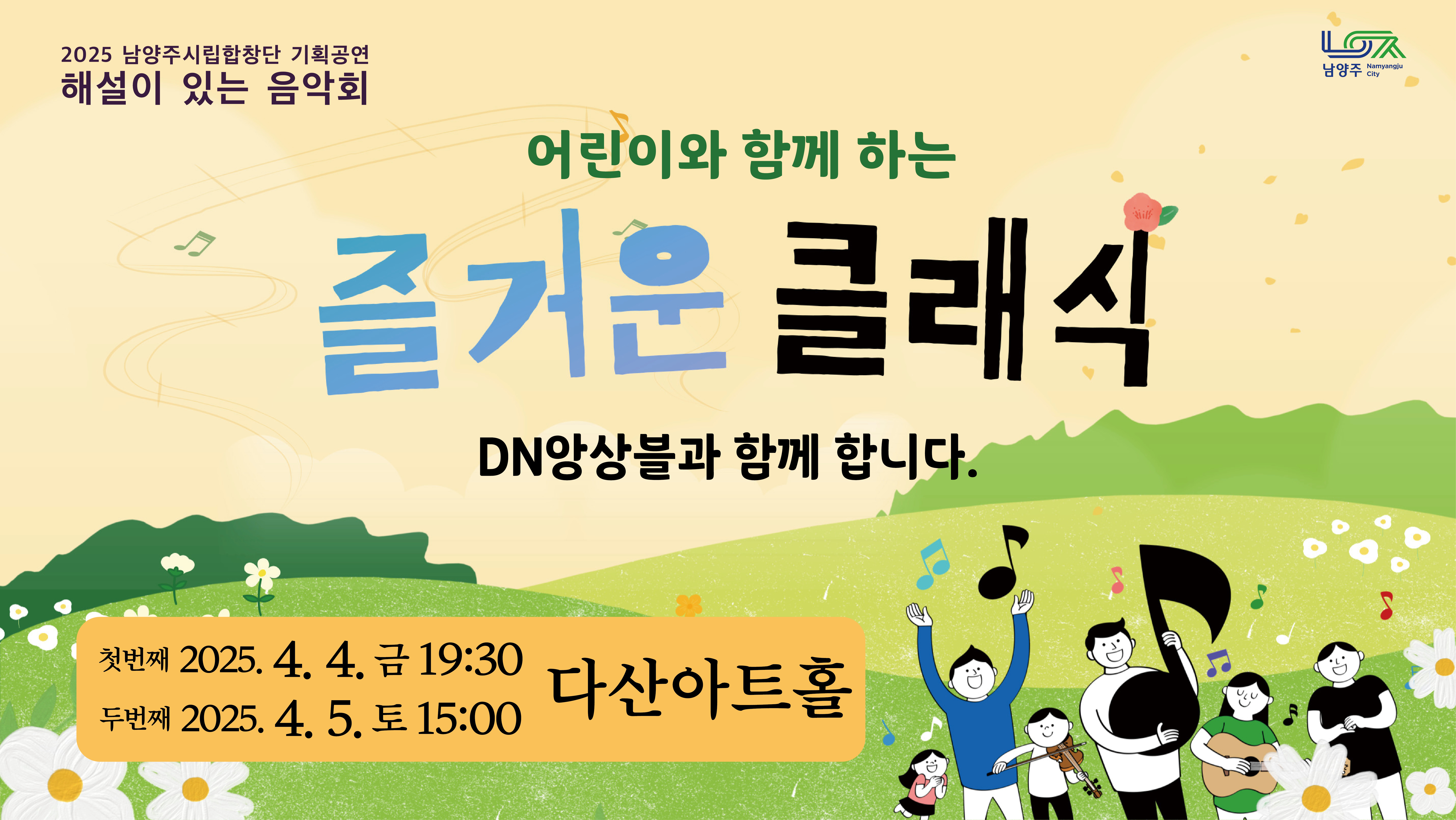 2025 남양주시립합창단 기획공연
해설이 있는 음악회

남양주 Namyangju City

어린이와 함께 하는

즐거운 클래식

DN앙상블과 함께 합니다.

첫번째 2025. 4. 4. 금 19:30
두번째 2025. 4. 5. 토 15:00

다산아트홀